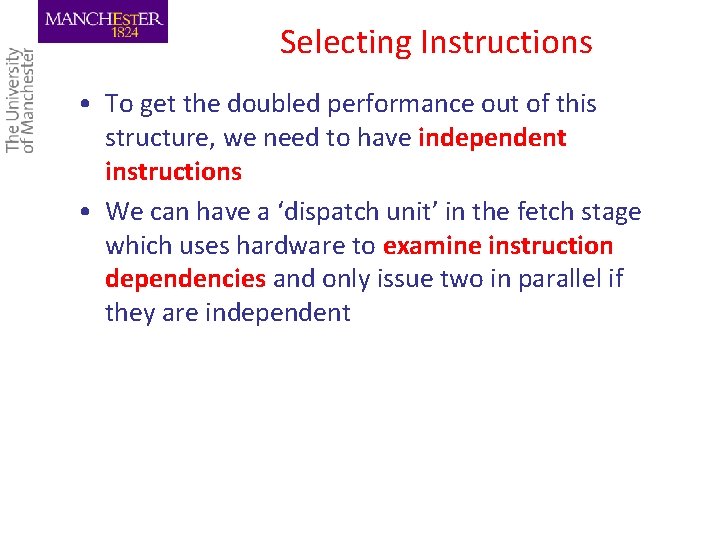 MANCHESTER
1824

The University
of Manchester

Selecting Instructions

• To get the doubled performance out of this structure, we need to have independent instructions

• We can have a ‘dispatch unit’ in the fetch stage which uses hardware to examine instruction dependencies and only issue two in parallel if they are independent